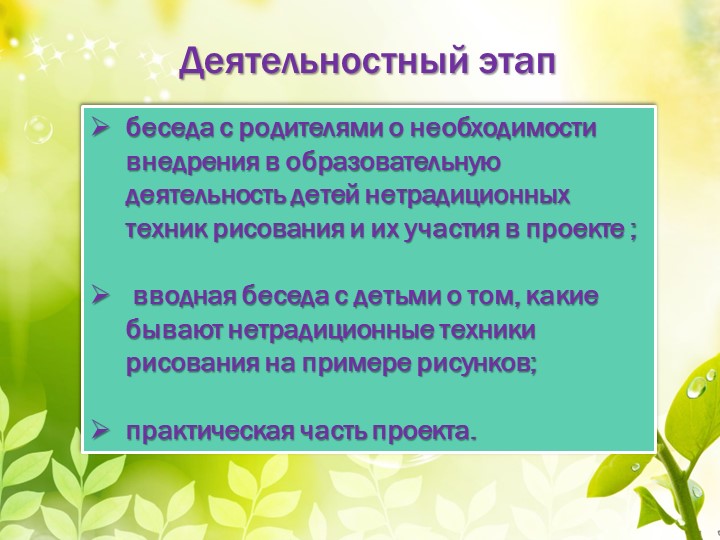 Деятельностный этап

➢ беседа с родителями о необходимости внедрения в образовательную деятельность детей нетрадиционных техник рисования и их участия в проекте ;

➢ вводная беседа с детьми о том, какие бывают нетрадиционные техники рисования на примере рисунков;

➢ практическая часть проекта.